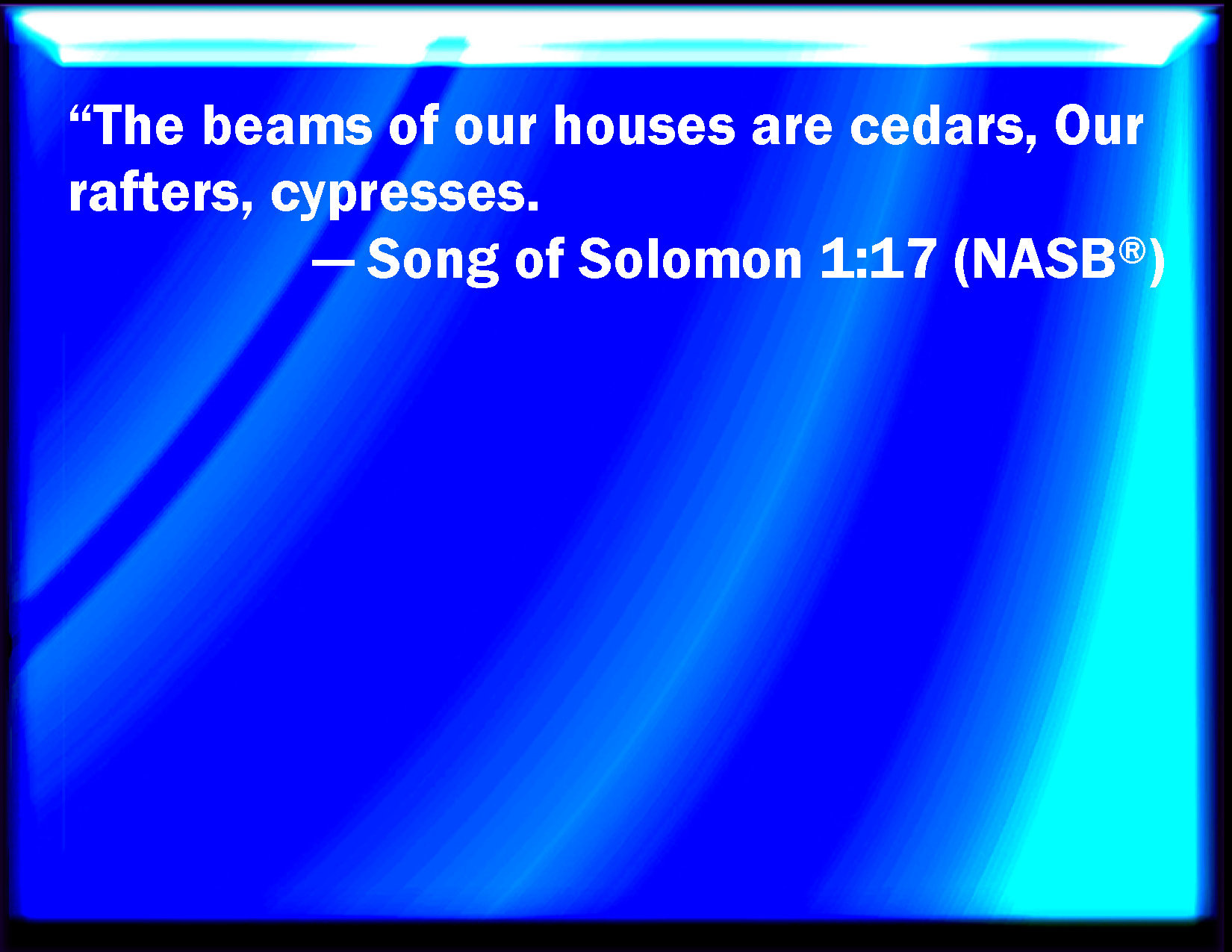 “The beams of our houses are cedars, Our rafters, cypresses.

— Song of Solomon 1:17 (NASB®)